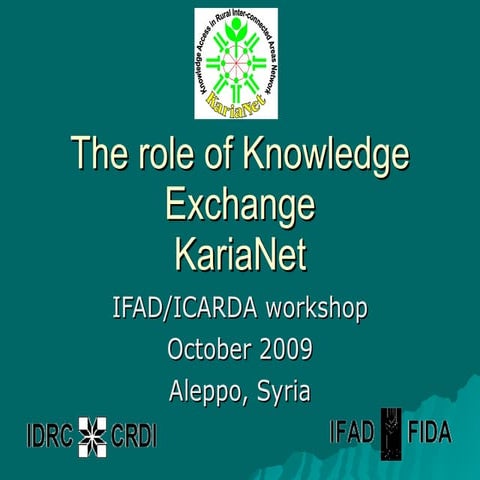 Knowledge Access in Rural Inter-connected Areas Network
KariaNet

The role of Knowledge Exchange KariaNet

IFAD/ICARDA workshop

October 2009

Aleppo, Syria

IDRC CRDI

IFAD FIDA